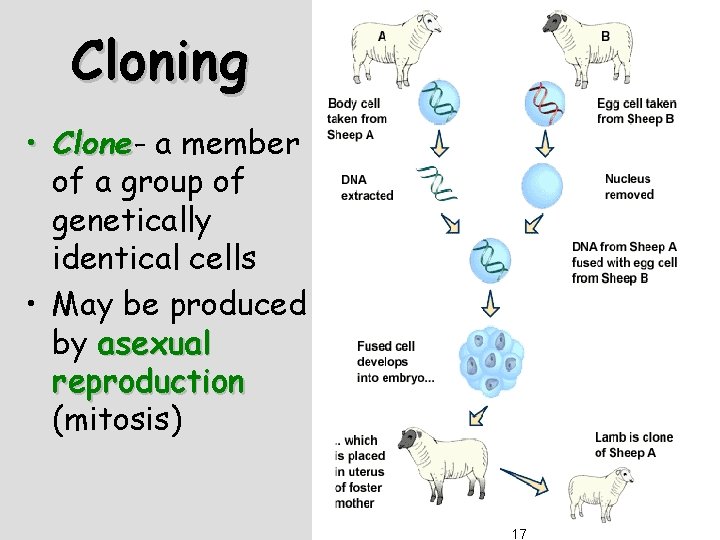 Cloning

• Clone- a member of a group of genetically identical cells
• May be produced by asexual reproduction (mitosis)

A

B

Body cell taken from Sheep A

Egg cell taken from Sheep B

DNA extracted

Nucleus removed

DNA from Sheep A fused with egg cell from Sheep B

Fused cell develops into embryo...

.. which is placed in uterus of foster mother

Lamb is clone of Sheep A

17